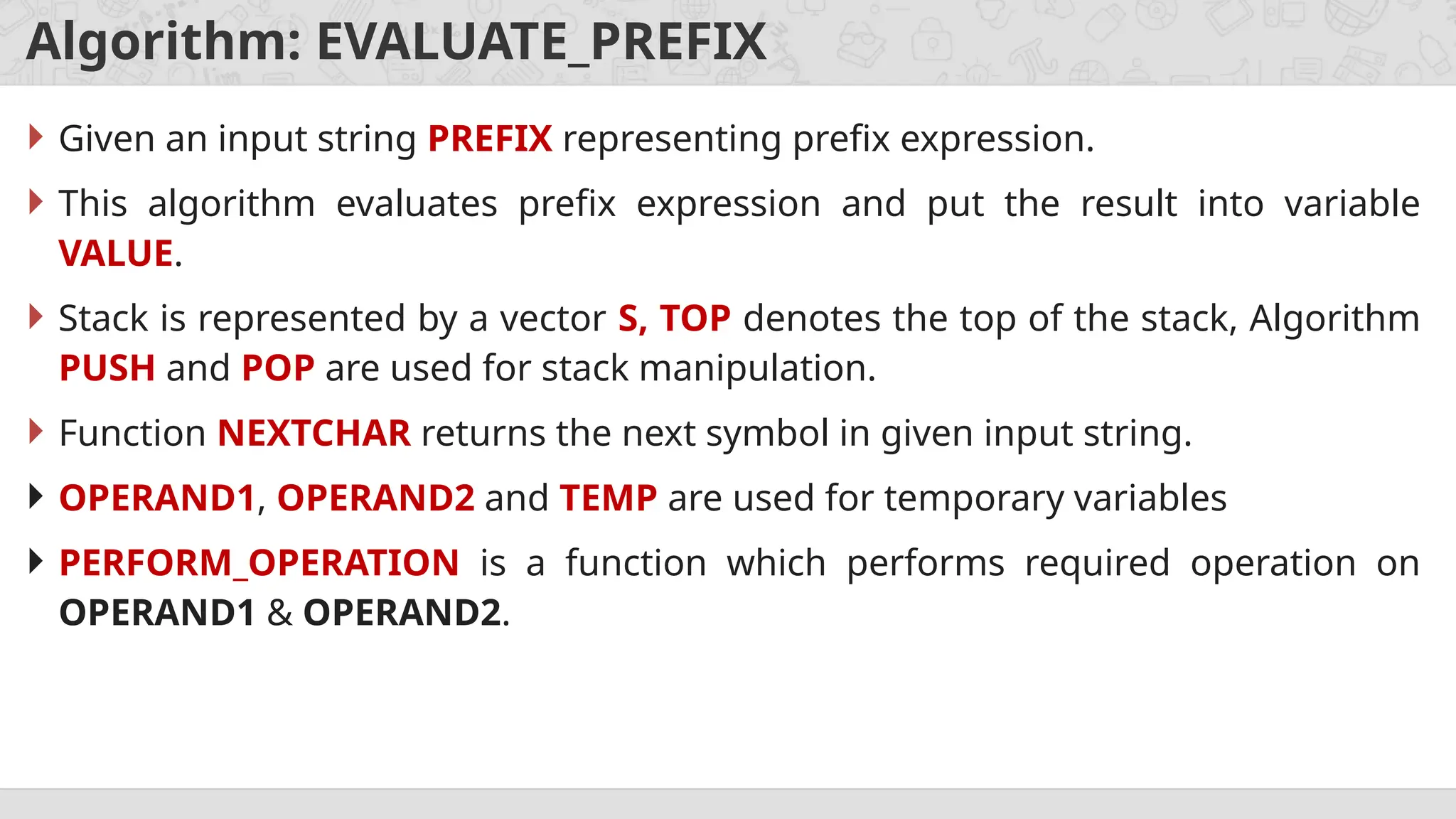 Algorithm: EVALUATE_PREFIX

Given an input string PREFIX representing prefix expression.

This algorithm evaluates prefix expression and put the result into variable VALUE.

Stack is represented by a vector S, TOP denotes the top of the stack, Algorithm PUSH and POP are used for stack manipulation.

Function NEXTCHAR returns the next symbol in given input string.

OPERAND1, OPERAND2 and TEMP are used for temporary variables

PERFORM_OPERATION is a function which performs required operation on OPERAND1 & OPERAND2.